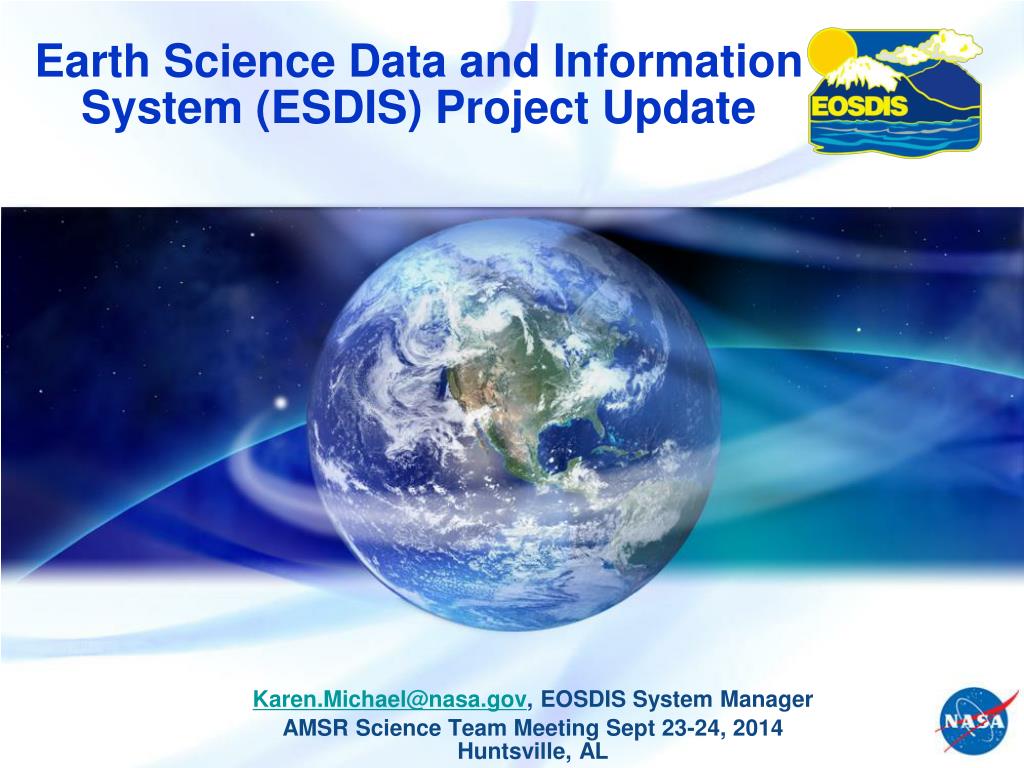 Earth Science Data and Information System (ESDIS) Project Update

EOSDIS

Karen.Michael@nasa.gov, EOSDIS System Manager
AMSR Science Team Meeting Sept 23-24, 2014
Huntsville, AL

NASA